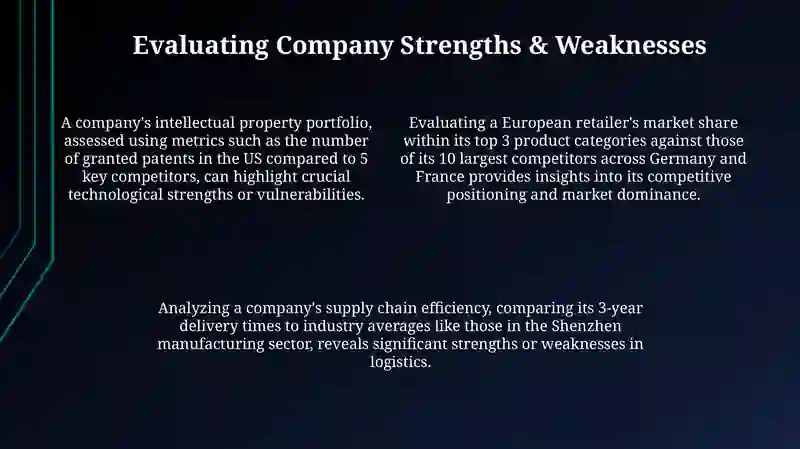 Evaluating Company Strengths & Weaknesses

A company's intellectual property portfolio, assessed using metrics such as the number of granted patents in the US compared to 5 key competitors, can highlight crucial technological strengths or vulnerabilities.

Evaluating a European retailer's market share within its top 3 product categories against those of its 10 largest competitors across Germany and France provides insights into its competitive positioning and market dominance.

Analyzing a company's supply chain efficiency, comparing its 3-year delivery times to industry averages like those in the Shenzhen manufacturing sector, reveals significant strengths or weaknesses in logistics.